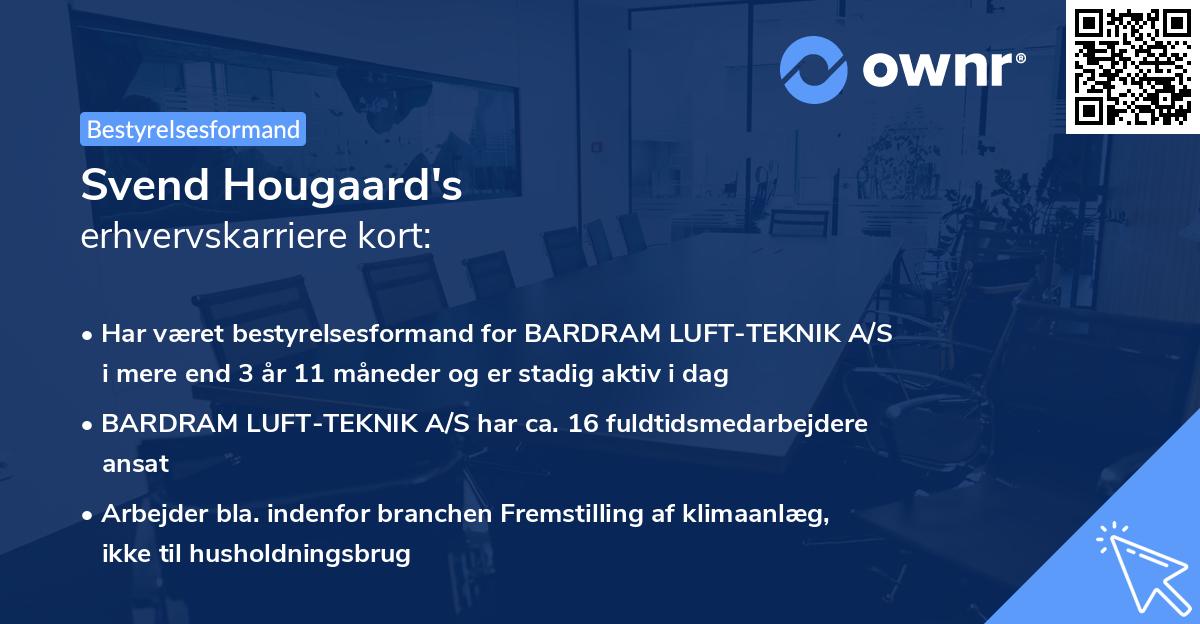 ownr®

Bestyrelsesformand

Svend Hougaard's
erhvervskarriere kort:

• Har været bestyrelsesformand for BARDRAM LUFT-TEKNIK A/S i mere end 3 år 11 måneder og er stadig aktiv i dag

• BARDRAM LUFT-TEKNIK A/S har ca. 16 fuldtidsmedarbejdere ansat

• Arbejder bla. indenfor branchen Fremstilling af klimaanlæg, ikke til husholdningsbrug